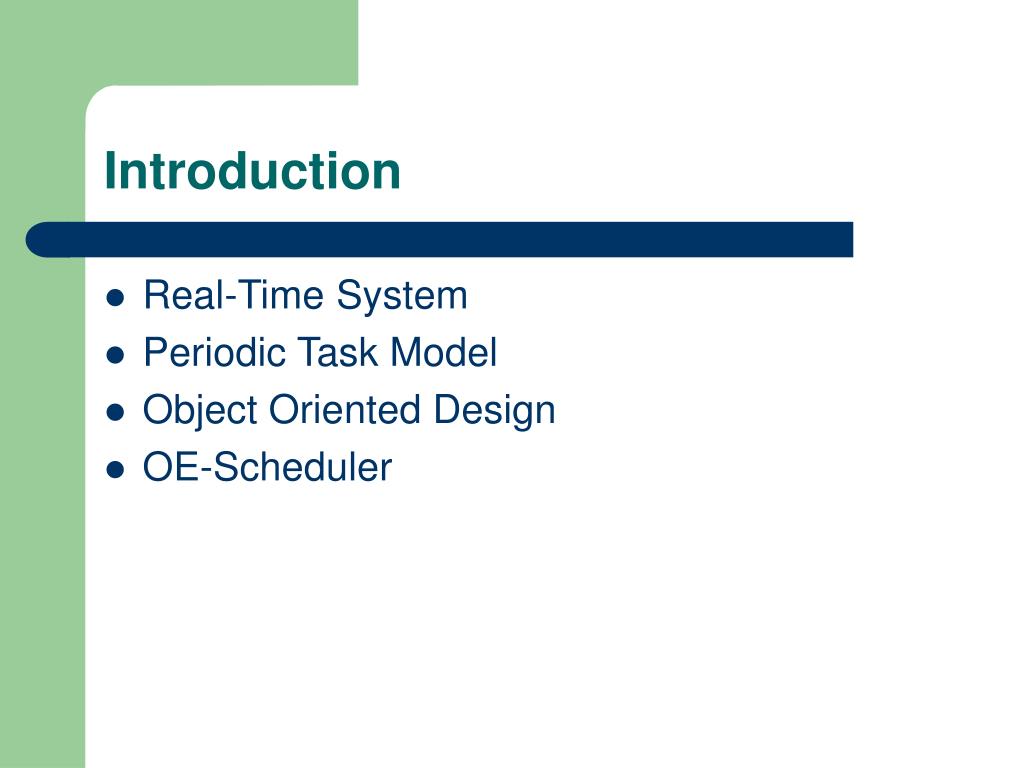 Introduction

- Real-Time System
- Periodic Task Model
- Object Oriented Design
- OE-Scheduler